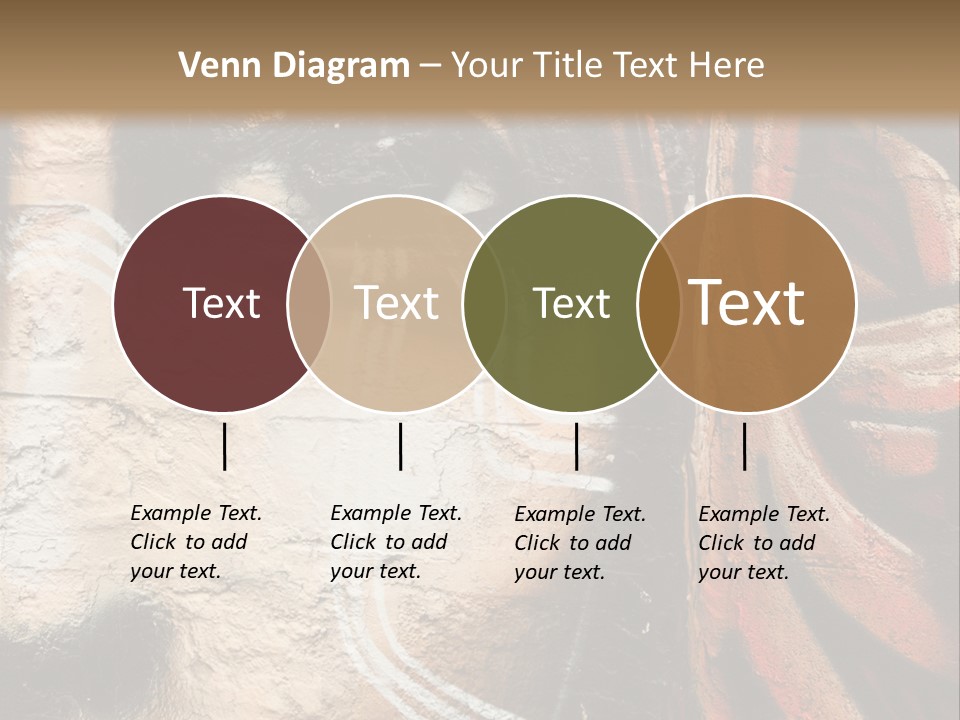 Venn Diagram – Your Title Text Here

Text

Text

Text

Text

Example Text. Click to add your text.

Example Text. Click to add your text.

Example Text. Click to add your text.

Example Text. Click to add your text.